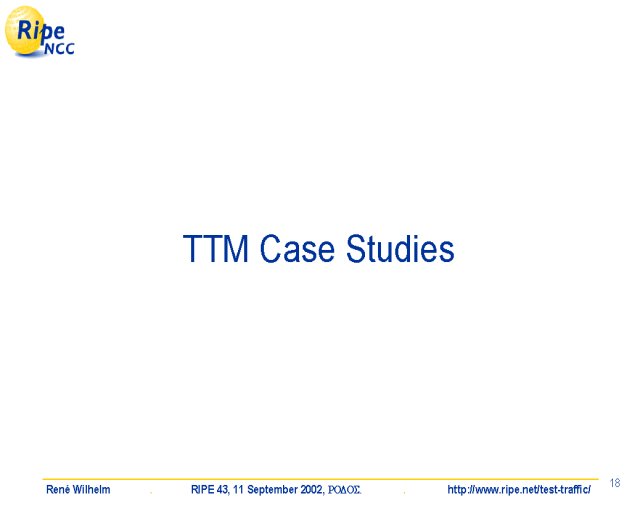 Ripe NCC

TTM Case Studies

René Wilhelm . RIPE 43, 11 September 2002, ΡΟΔΟΣ . http://www.ripe.net/test-traffic/

18